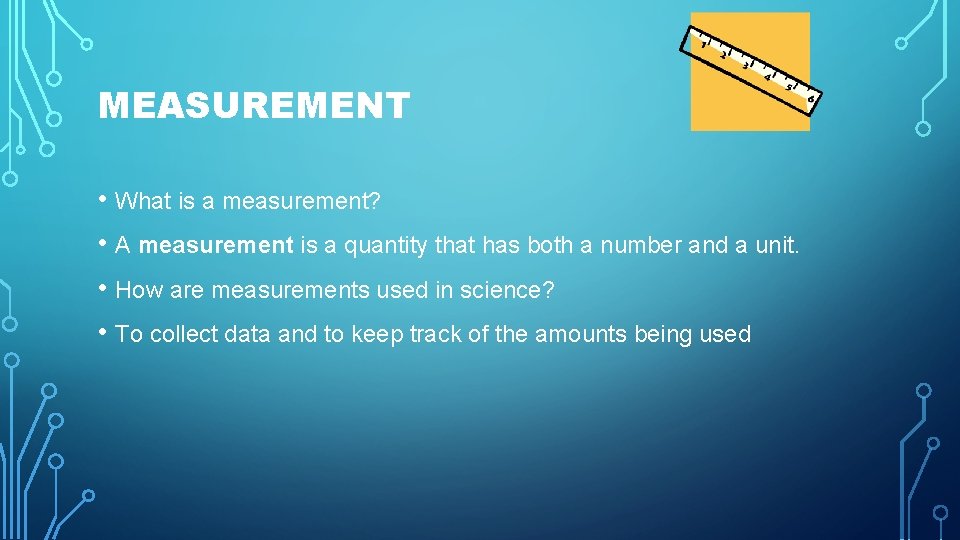 MEASUREMENT

1 2 3 4 5 6

• What is a measurement?

• A measurement is a quantity that has both a number and a unit.

• How are measurements used in science?

• To collect data and to keep track of the amounts being used